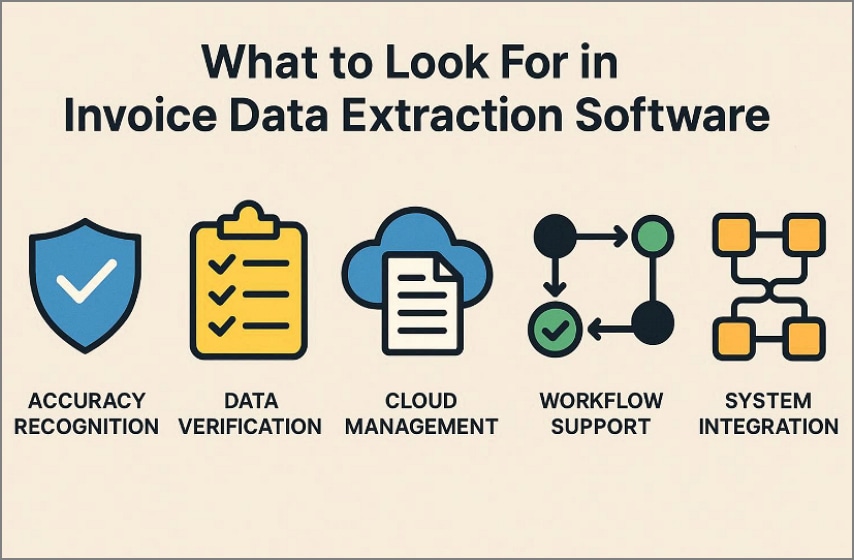 What to Look For in Invoice Data Extraction Software

ACCURACY RECOGNITION

DATA VERIFICATION

CLOUD MANAGEMENT

WORKFLOW SUPPORT

SYSTEM INTEGRATION